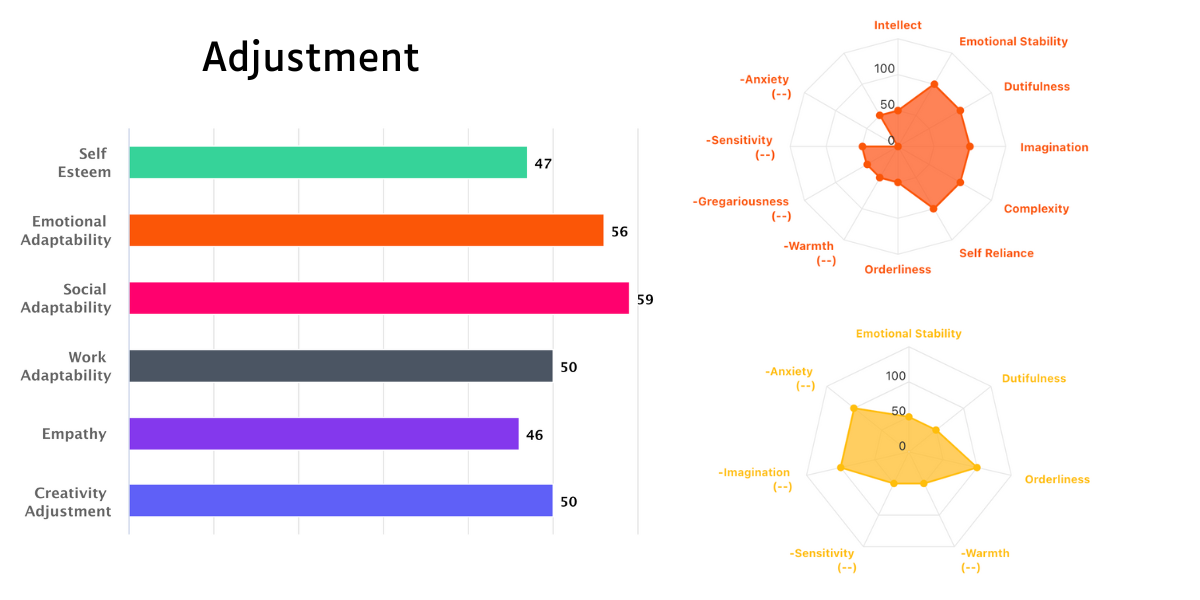 Adjustment

Self Esteem 47
Emotional Adaptability 56
Social Adaptability 59
Work Adaptability 50
Empathy 46
Creativity Adjustment 50

Intellect
Emotional Stability
Dutifulness
Imagination
Complexity
Self Reliance
Orderliness
-Warmth (--)
-Gregariousness (--)
-Sensitivity (--)
-Anxiety (--)
100
50
0

Emotional Stability
Dutifulness
Orderliness
-Warmth (--)
-Sensitivity (--)
-Imagination (--)
-Anxiety (--)
100
50
0